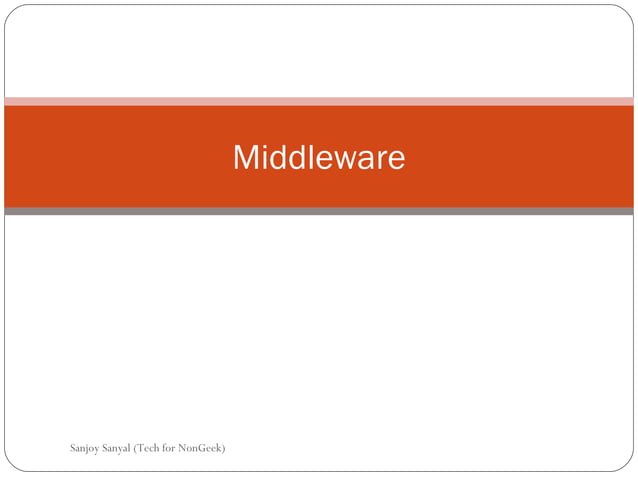 Middleware

Sanjoy Sanyal (Tech for NonGeek)